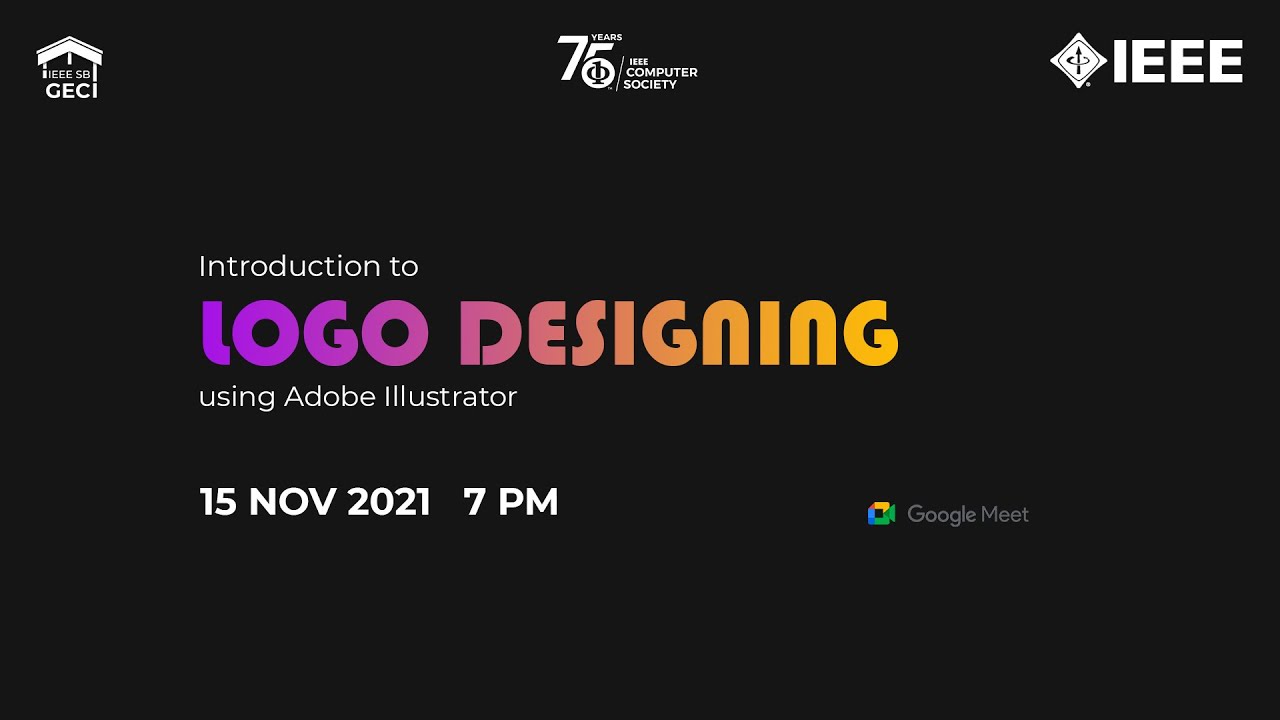 IEEE SB GECI

75 YEARS IEEE COMPUTER SOCIETY

IEEE

Introduction to
LOGO DESIGNING
using Adobe Illustrator

15 NOV 2021 7 PM

Google Meet